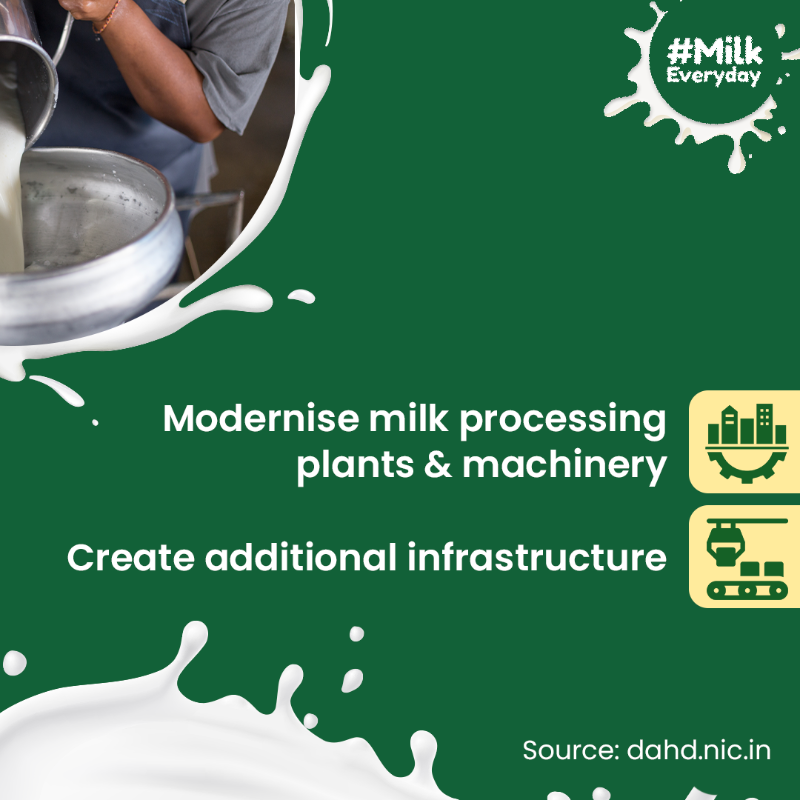 #Milk Everyday

Modernise milk processing plants & machinery

Create additional infrastructure

Source: dahd.nic.in